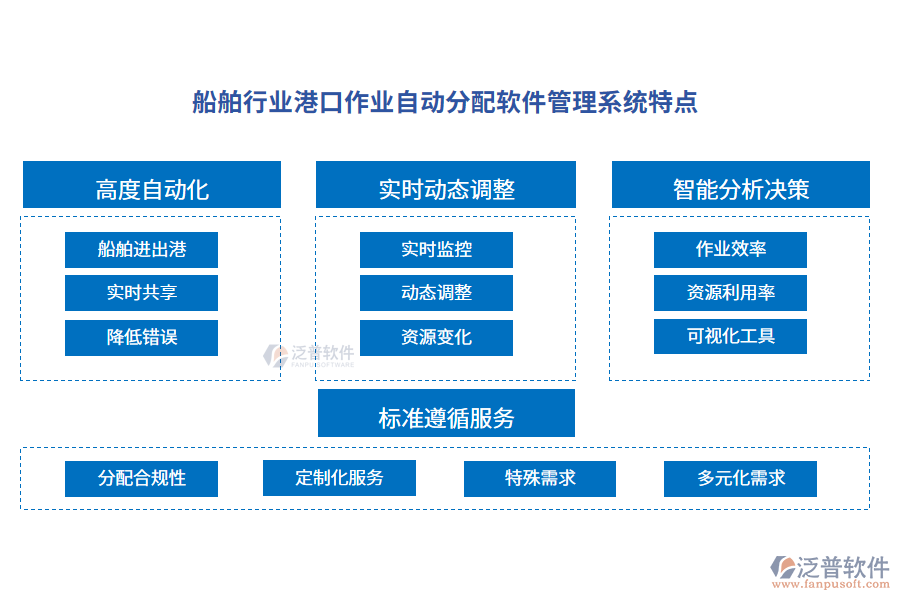 船舶行业港口作业自动分配软件管理系统特点

高度自动化

船舶进出港

实时共享

降低错误

实时动态调整

实时监控

动态调整

资源变化

智能分析决策

作业效率

资源利用率

可视化工具

泛普软件
FANPUSOFTWARE

标准遵循服务

分配合规性

定制化服务

特殊需求

多元化需求

泛普软件
www.fanpusoft.com